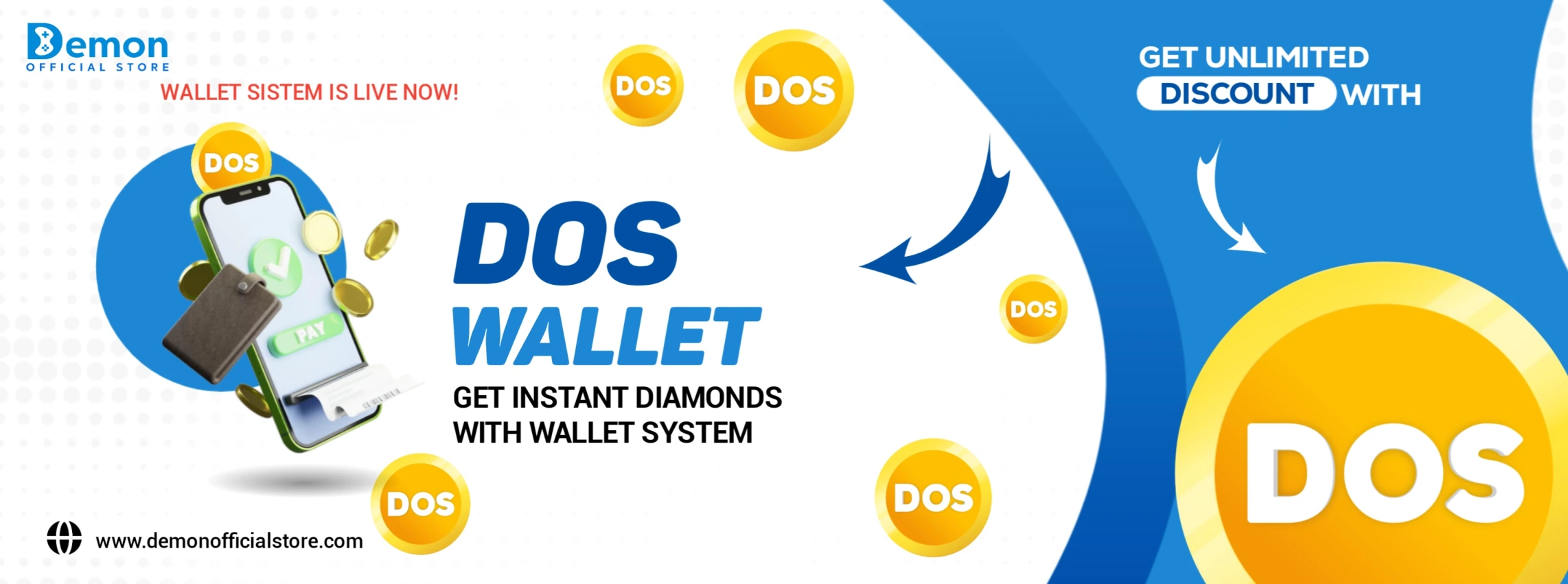 Demon
OFFICIAL STORE

WALLET SISTEM IS LIVE NOW!

DOS

DOS

DOS

PAY

DOS
WALLET

GET INSTANT DIAMONDS
WITH WALLET SYSTEM

DOS

DOS

DOS

www.demonofficialstore.com

GET UNLIMITED
DISCOUNT WITH

DOS